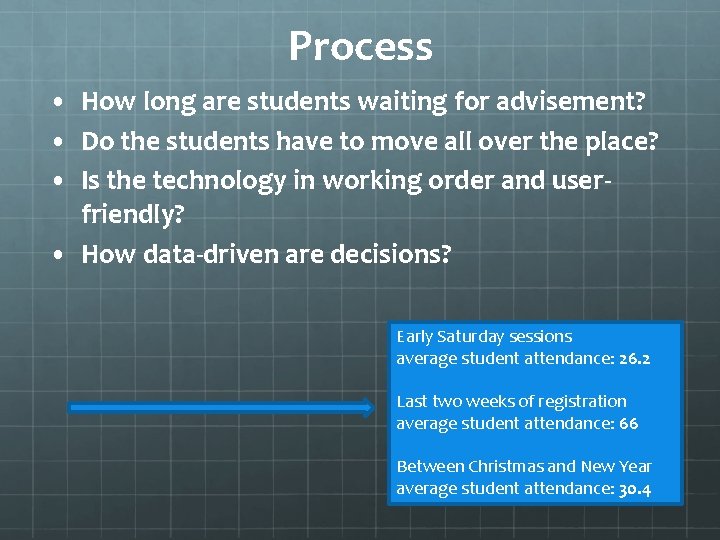 Process

• How long are students waiting for advisement?
• Do the students have to move all over the place?
• Is the technology in working order and user-friendly?
• How data-driven are decisions?

Early Saturday sessions
average student attendance: 26.2

Last two weeks of registration
average student attendance: 66

Between Christmas and New Year
average student attendance: 30.4